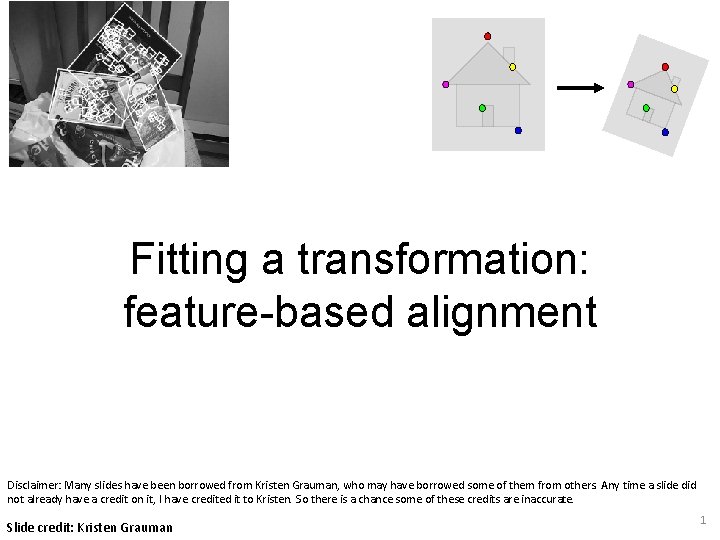 Fitting a transformation: feature-based alignment

Disclaimer: Many slides have been borrowed from Kristen Grauman, who may have borrowed some of them from others. Any time a slide did not already have a credit on it, I have credited it to Kristen. So there is a chance some of these credits are inaccurate.

Slide credit: Kristen Grauman

1